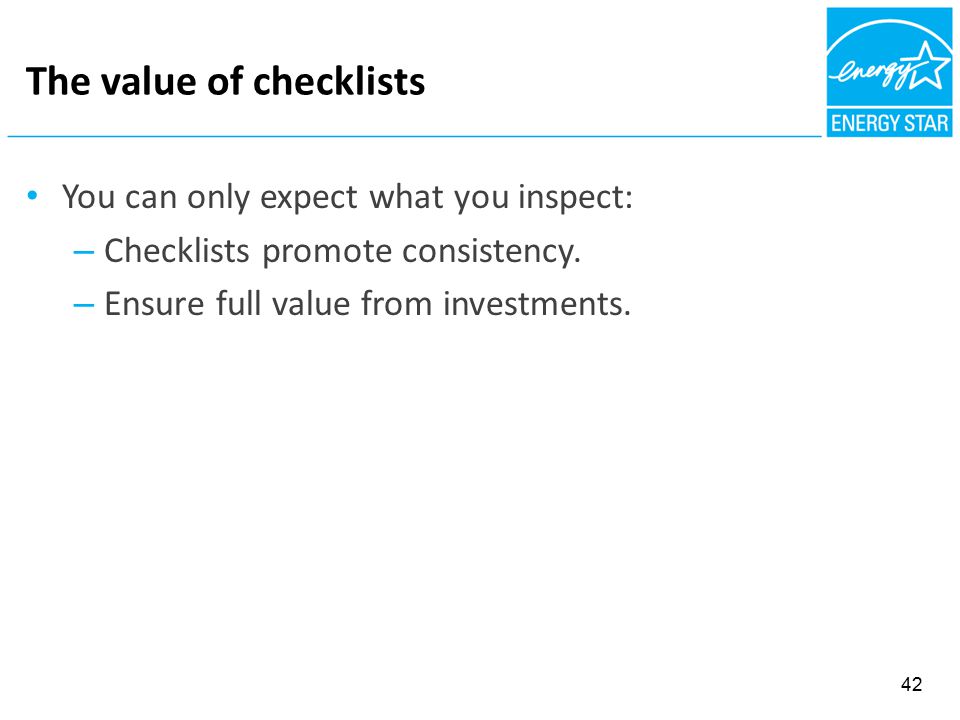 The value of checklists

energy

ENERGY STAR

• You can only expect what you inspect:
– Checklists promote consistency.
– Ensure full value from investments.

42